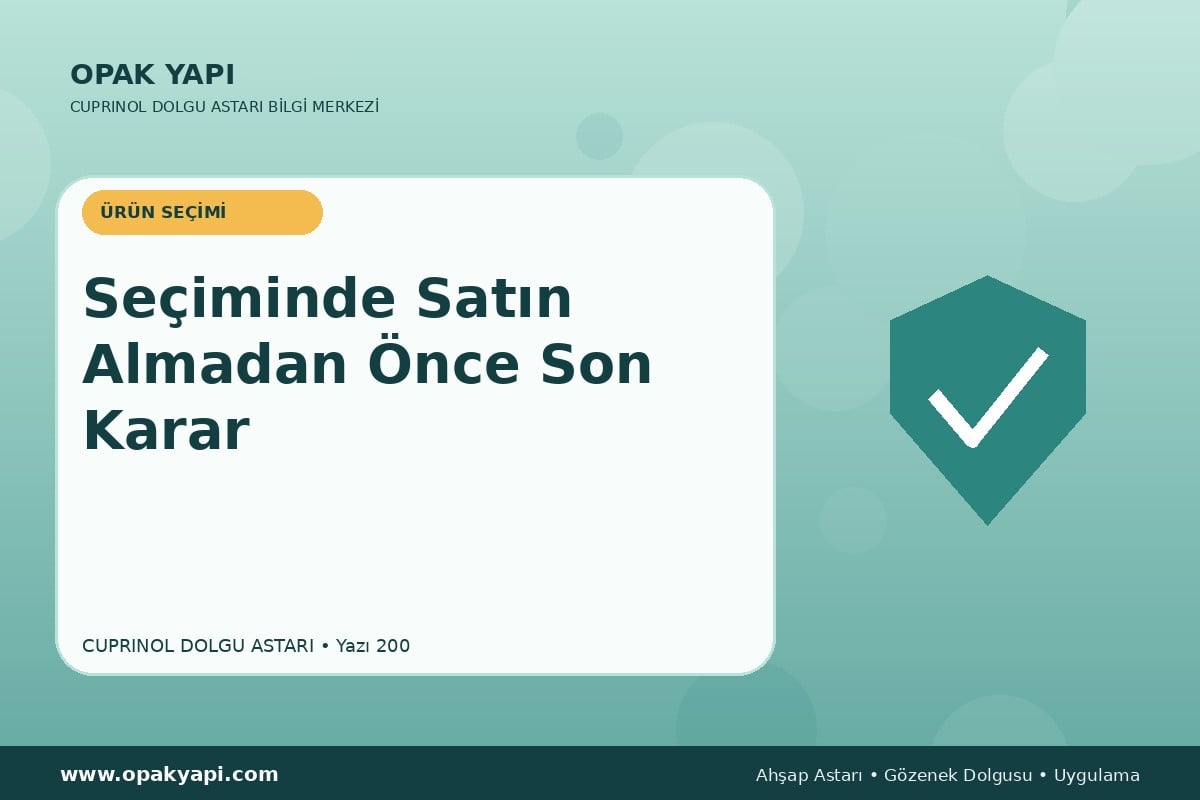 OPAK YAPI
CUPRINOL DOLGU ASTARI BİLGİ MERKEZİ

ÜRÜN SEÇİMİ

Seçiminde Satın Almadan Önce Son Karar

CUPRINOL DOLGU ASTARI • Yazı 200

www.opakyapi.com

Ahşap Astarı • Gözenek Dolgusu • Uygulama